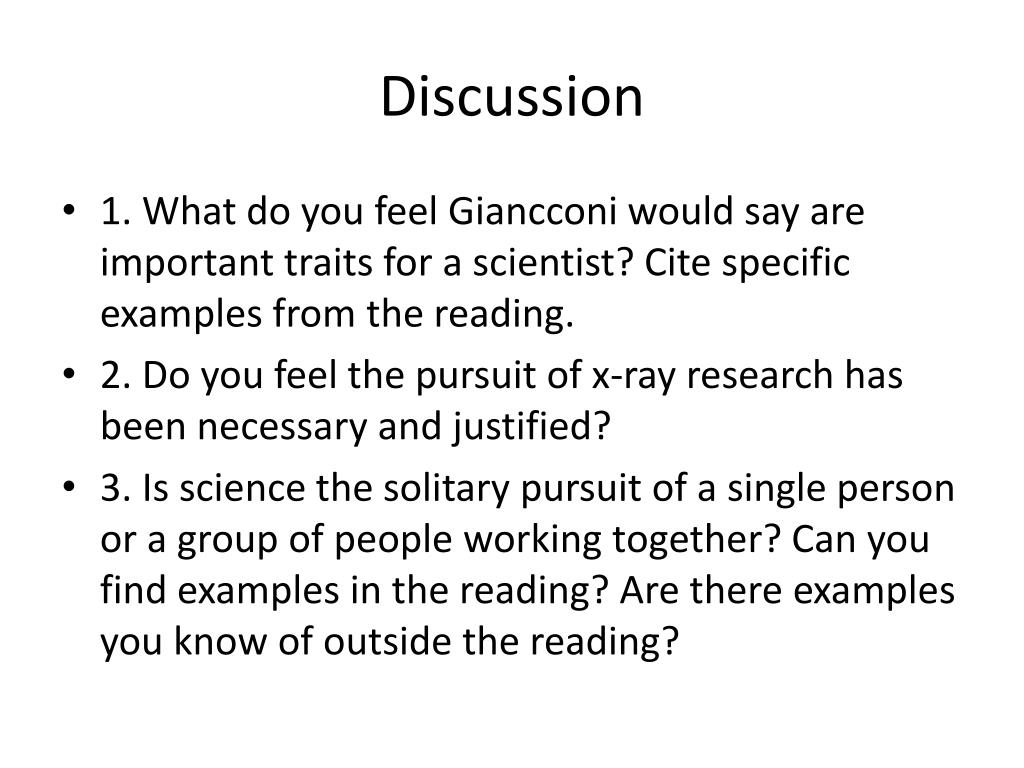 Discussion

• 1. What do you feel Giancconi would say are important traits for a scientist? Cite specific examples from the reading.
• 2. Do you feel the pursuit of x-ray research has been necessary and justified?
• 3. Is science the solitary pursuit of a single person or a group of people working together? Can you find examples in the reading? Are there examples you know of outside the reading?